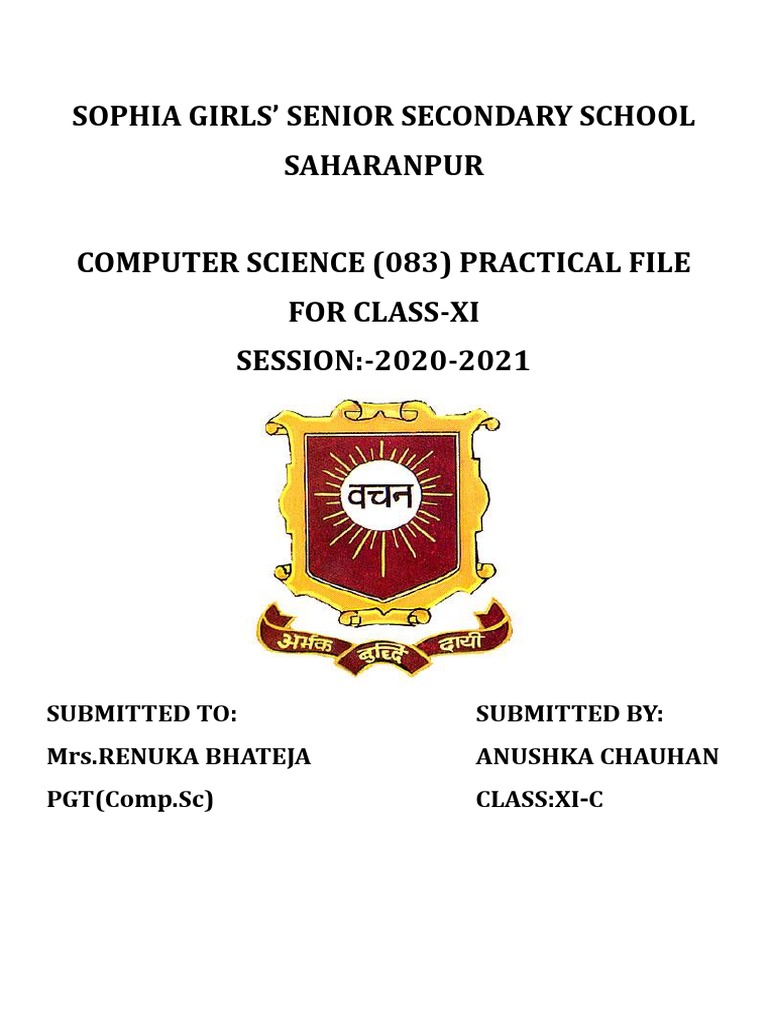 SOPHIA GIRLS' SENIOR SECONDARY SCHOOL
SAHARANPUR

COMPUTER SCIENCE (083) PRACTICAL FILE
FOR CLASS-XI
SESSION:-2020-2021

वचन

अर्भक बुद्धि दायी

SUBMITTED TO:
Mrs.RENUKA BHATEJA
PGT(Comp.Sc)

SUBMITTED BY:
ANUSHKA CHAUHAN
CLASS:XI-C